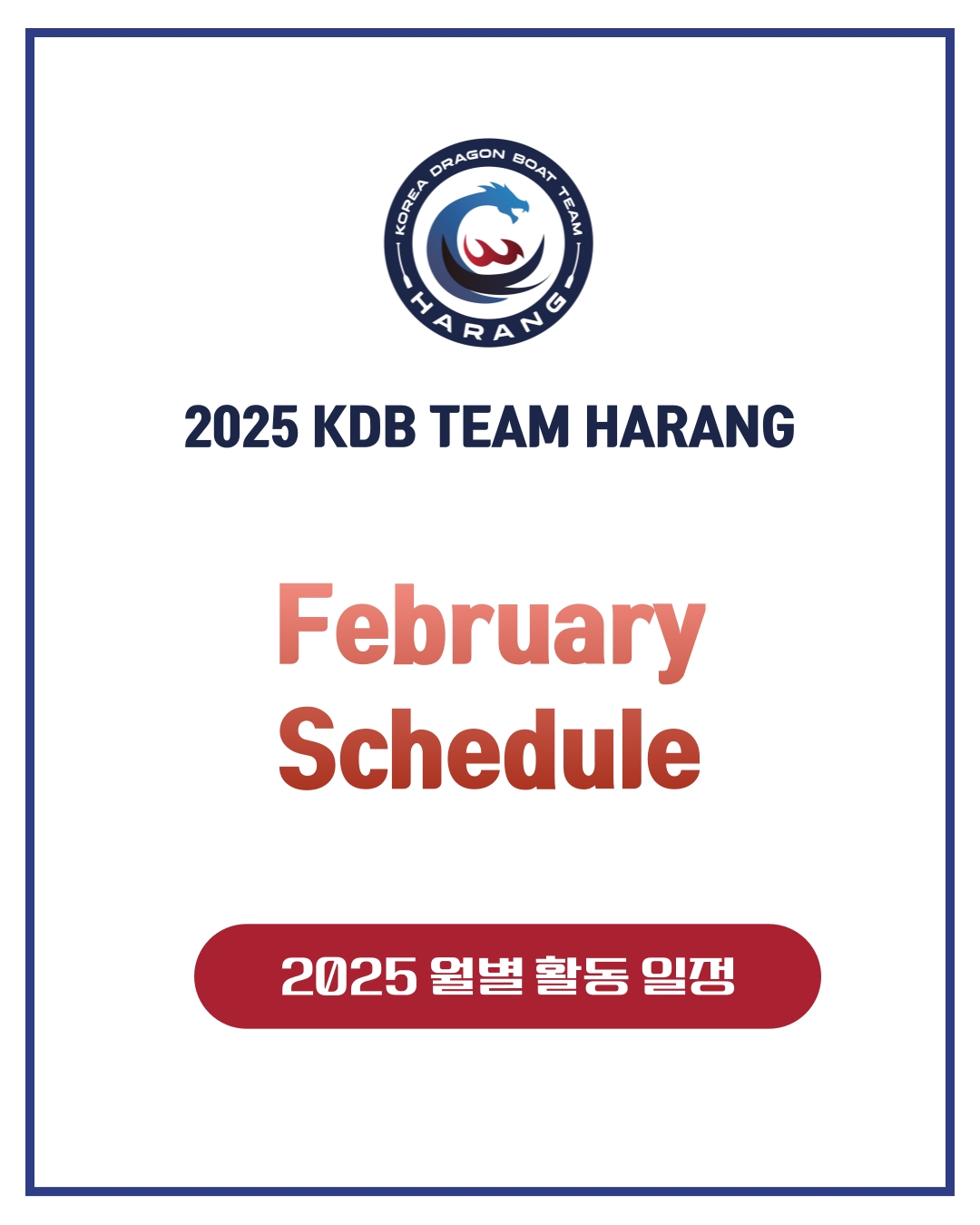 KOREA DRAGON BOAT TEAM
HARANG

2025 KDB TEAM HARANG

February Schedule

2025 월별 활동 일정